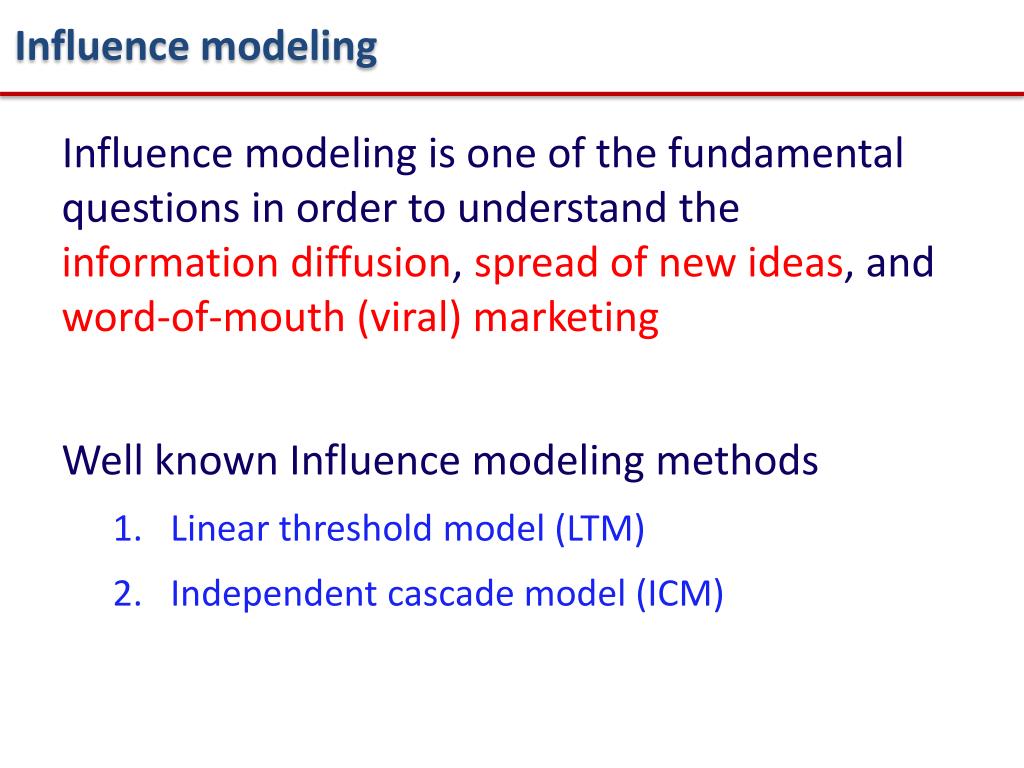 Influence modeling

Influence modeling is one of the fundamental questions in order to understand the information diffusion, spread of new ideas, and word-of-mouth (viral) marketing

Well known Influence modeling methods

1. Linear threshold model (LTM)
2. Independent cascade model (ICM)